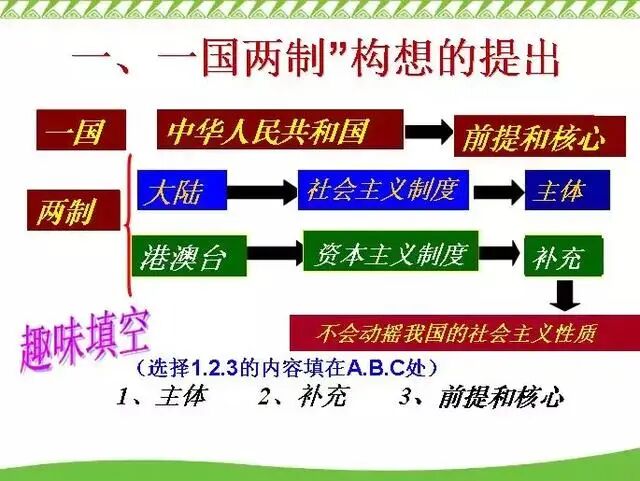 一、一国两制”构想的提出

一国

中华人民共和国

前提和核心

两制

大陆

社会主义制度

主体

港澳台

资本主义制度

补充

不会动摇我国的社会主义性质

趣味填空

（选择1.2.3的内容填在A.B.C处）

1、主体　2、补充　3、前提和核心